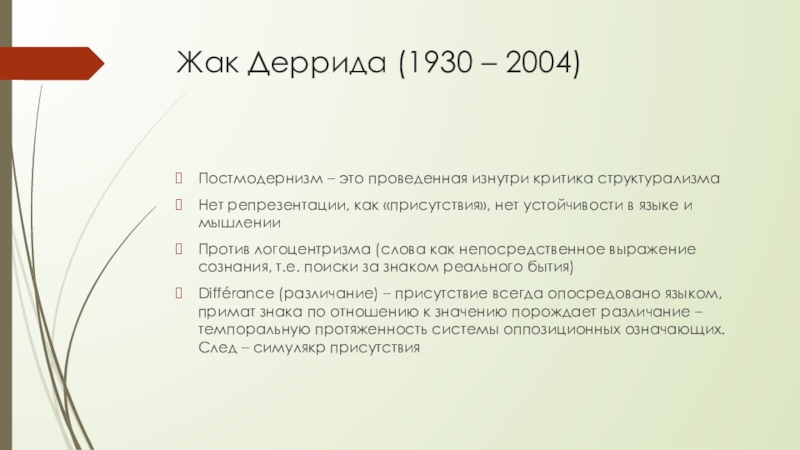 Жак Деррида (1930 – 2004)

Постмодернизм – это проведенная изнутри критика структурализма

Нет репрезентации, как «присутствия», нет устойчивости в языке и мышлении

Против логоцентризма (слова как непосредственное выражение сознания, т.е. поиски за знаком реального бытия)

Différance (различание) – присутствие всегда опосредовано языком, примат знака по отношению к значению порождает различание – темпоральную протяженность системы оппозиционных означающих. След – симулякр присутствия